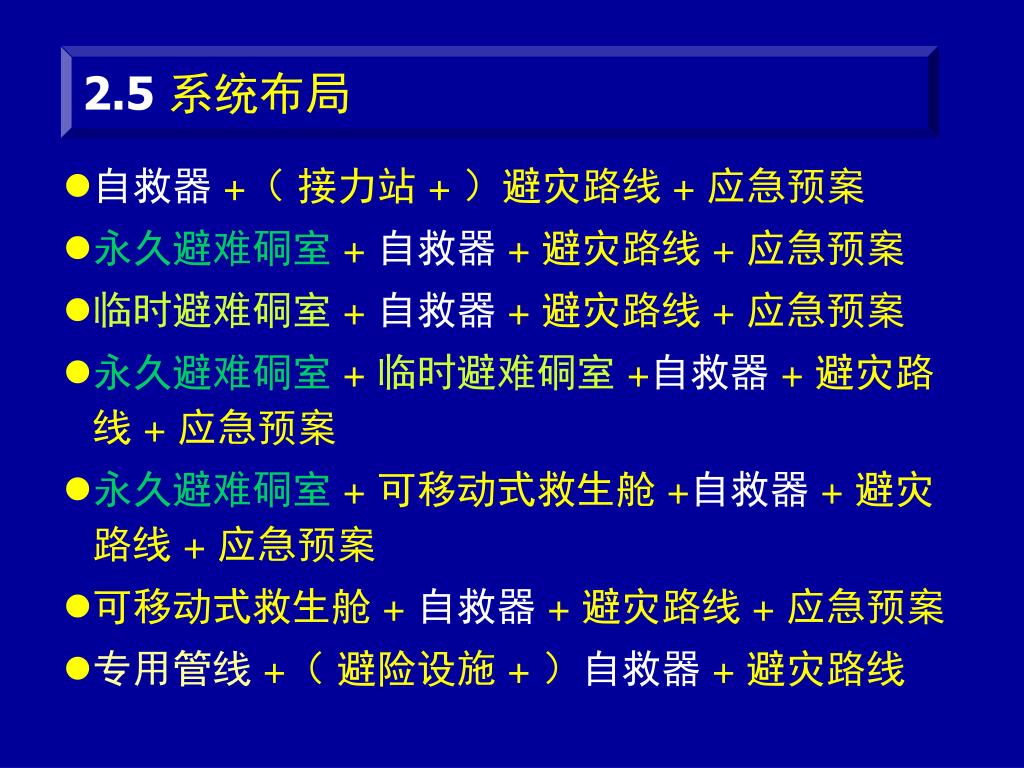 2.5 系统布局

●自救器 +（ 接力站 + ）避灾路线 + 应急预案
●永久避难硐室 + 自救器 + 避灾路线 + 应急预案
●临时避难硐室 + 自救器 + 避灾路线 + 应急预案
●永久避难硐室 + 临时避难硐室 +自救器 + 避灾路线 + 应急预案
●永久避难硐室 + 可移动式救生舱 +自救器 + 避灾路线 + 应急预案
●可移动式救生舱 + 自救器 + 避灾路线 + 应急预案
●专用管线 +（ 避险设施 + ）自救器 + 避灾路线